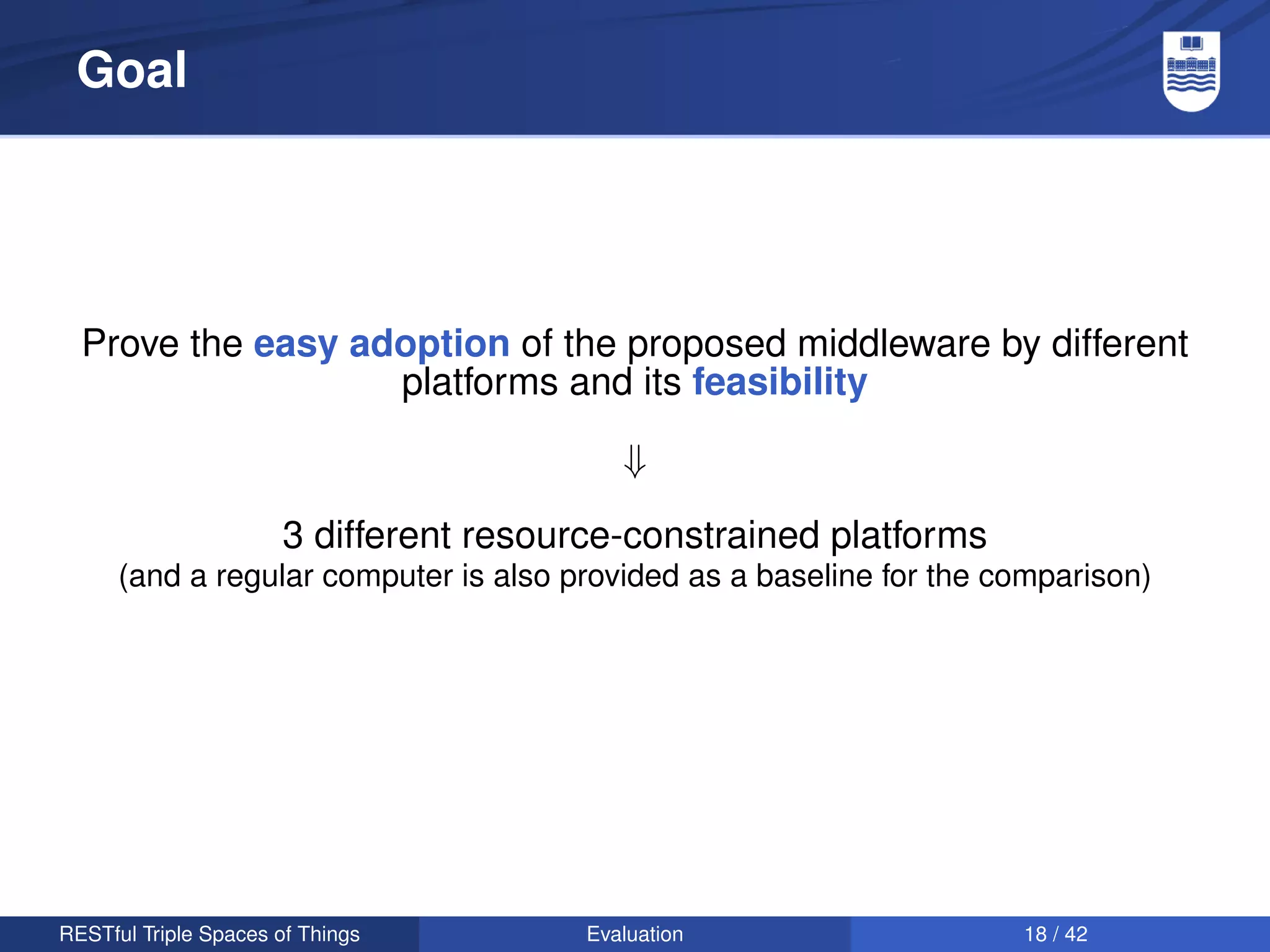 Goal

Prove the easy adoption of the proposed middleware by different platforms and its feasibility

$\Downarrow$

3 different resource-constrained platforms
(and a regular computer is also provided as a baseline for the comparison)

RESTful Triple Spaces of Things Evaluation 18 / 42